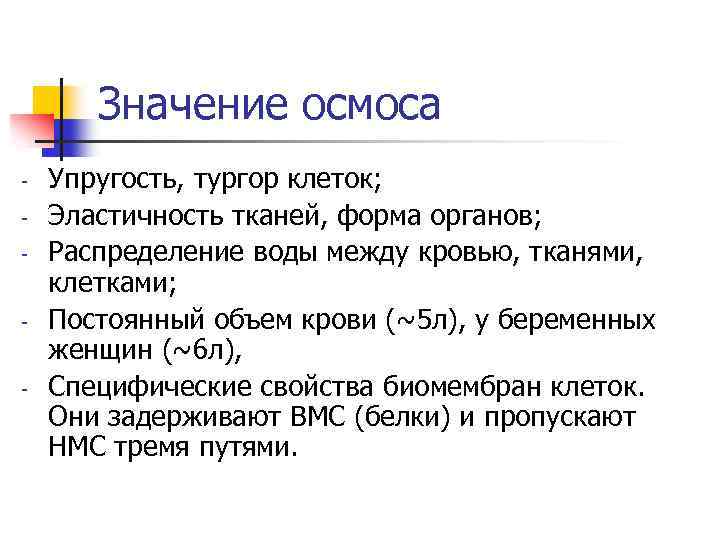 Значение осмоса

- Упругость, тургор клеток;
- Эластичность тканей, форма органов;
- Распределение воды между кровью, тканями, клетками;
- Постоянный объем крови (~5л), у беременных женщин (~6л),
- Специфические свойства биомембран клеток. Они задерживают ВМС (белки) и пропускают НМС тремя путями.